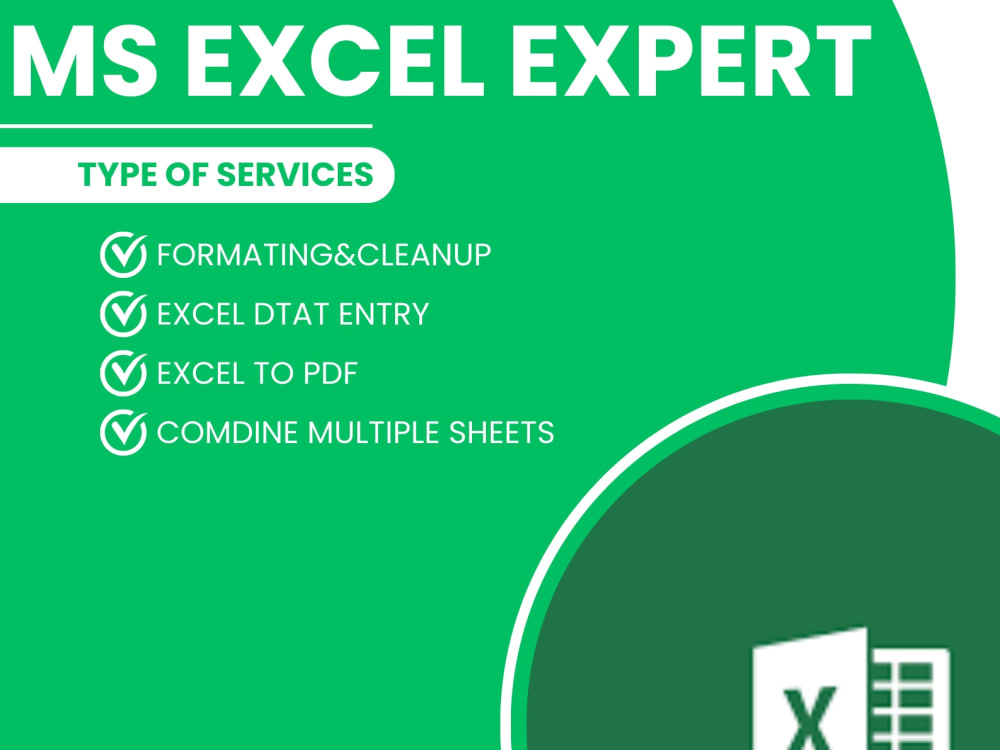 MS EXCEL EXPERT

TYPE OF SERVICES

FORMATING&CLEANUP
EXCEL DTAT ENTRY
EXCEL TO PDF
COMDINE MULTIPLE SHEETS

X